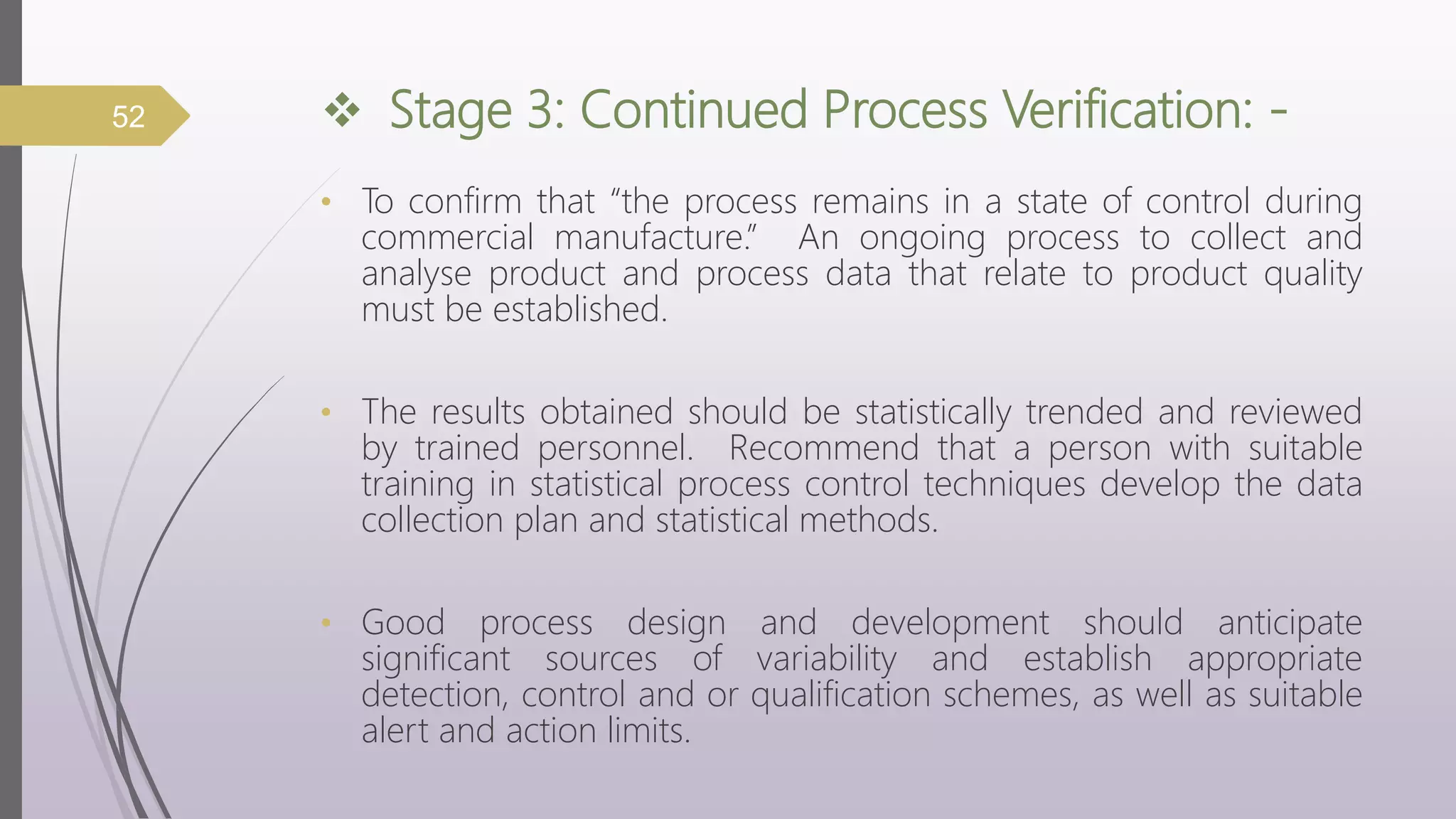 52

❖ Stage 3: Continued Process Verification: -

• To confirm that “the process remains in a state of control during commercial manufacture.” An ongoing process to collect and analyse product and process data that relate to product quality must be established.

• The results obtained should be statistically trended and reviewed by trained personnel. Recommend that a person with suitable training in statistical process control techniques develop the data collection plan and statistical methods.

• Good process design and development should anticipate significant sources of variability and establish appropriate detection, control and or qualification schemes, as well as suitable alert and action limits.